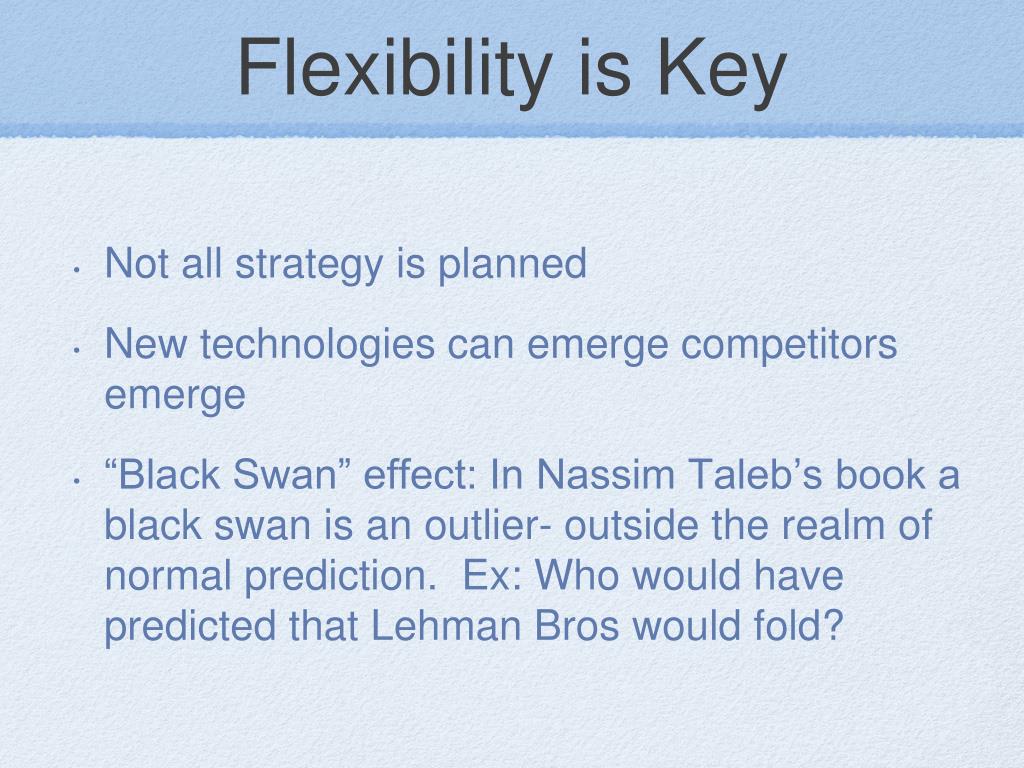 Flexibility is Key

• Not all strategy is planned

• New technologies can emerge competitors emerge

• “Black Swan” effect: In Nassim Taleb’s book a black swan is an outlier- outside the realm of normal prediction.  Ex: Who would have predicted that Lehman Bros would fold?